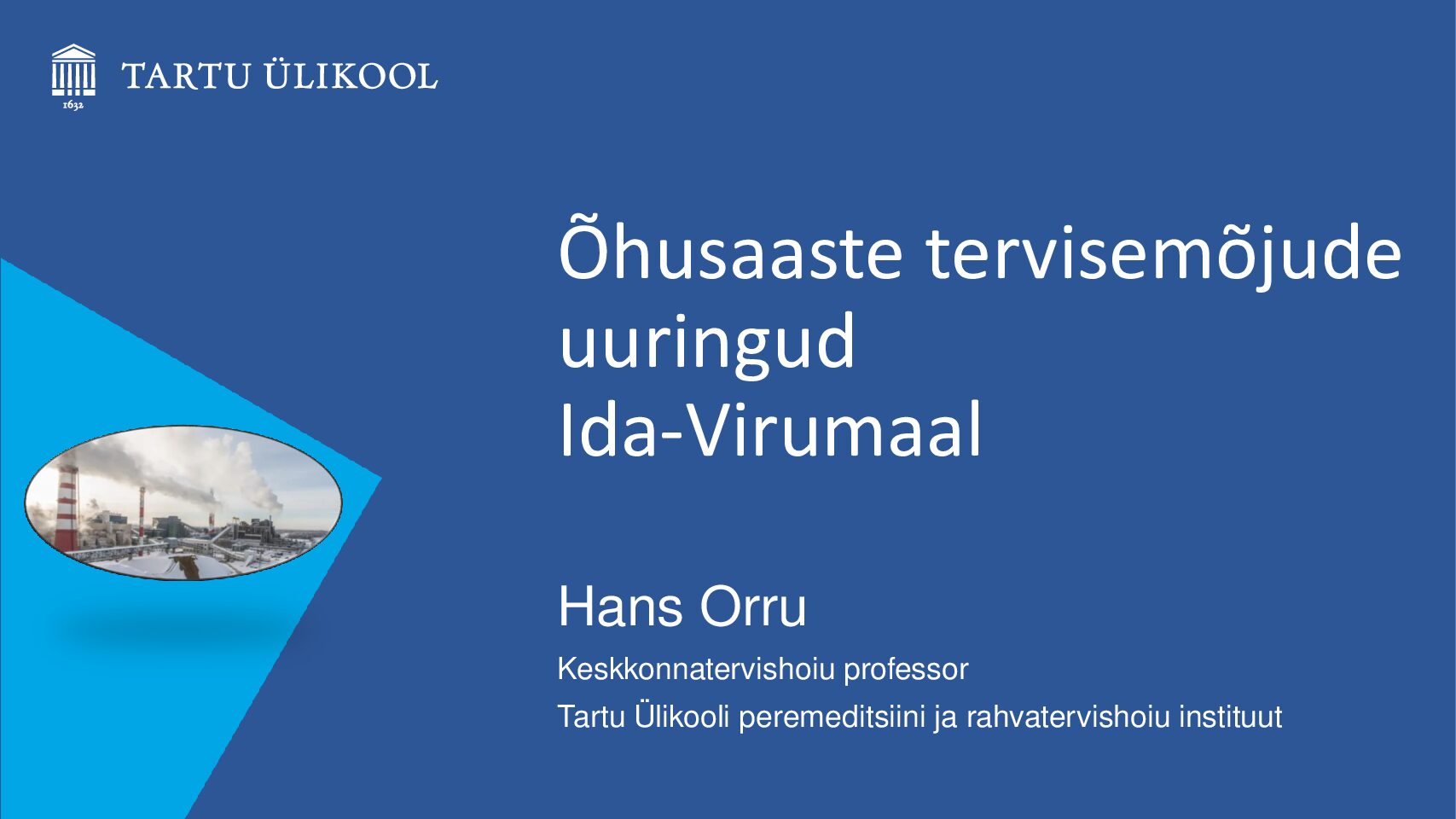 1632

TARTU ÜLIKOOL

Õhusaaste tervisemõjude uuringud
Ida-Virumaal

Hans Orru

Keskkonnatervishoiu professor

Tartu Ülikooli peremeditsiini ja rahvatervishoiu instituut